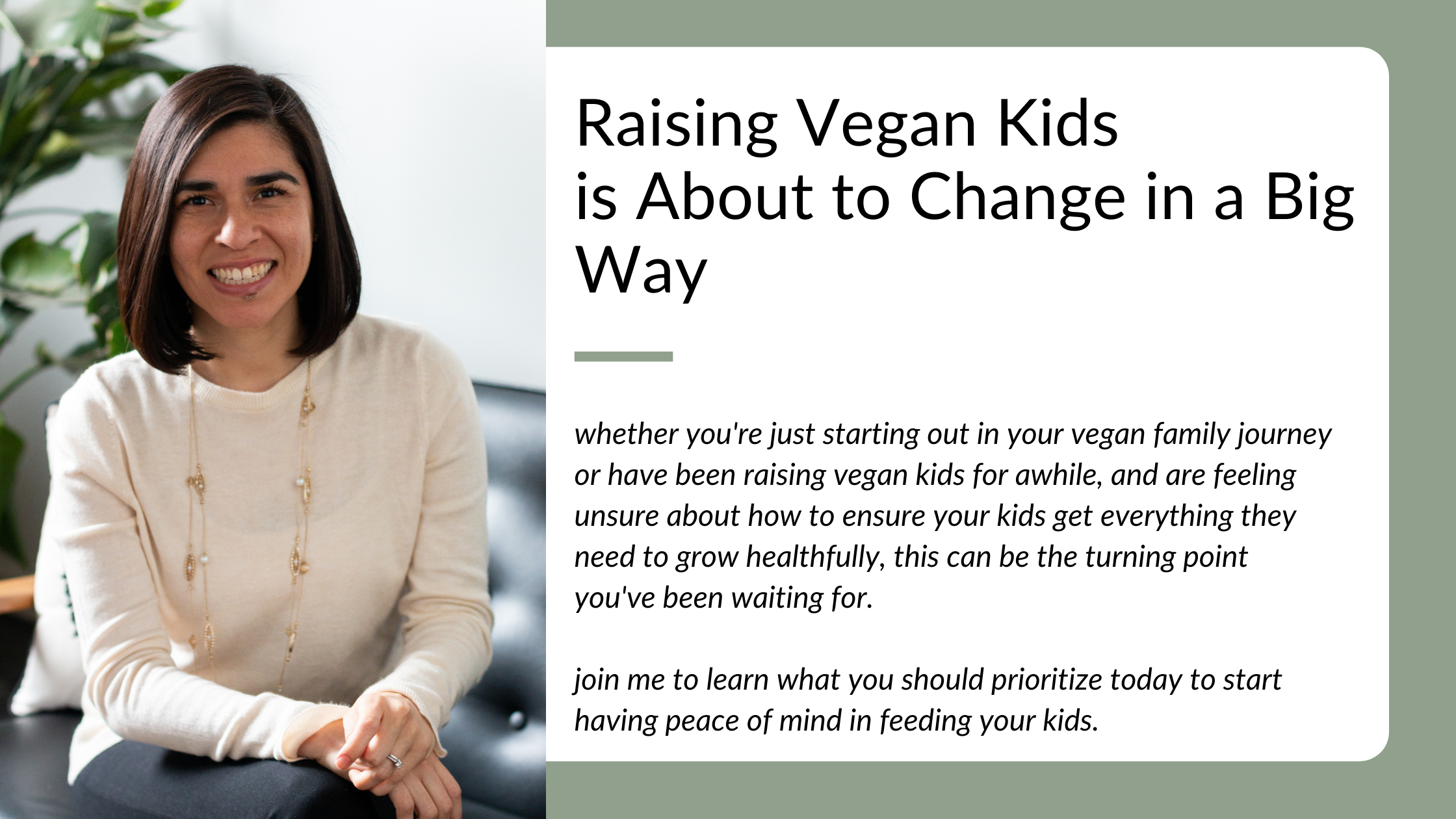 Raising Vegan Kids
is About to Change in a Big Way

whether you're just starting out in your vegan family journey or have been raising vegan kids for awhile, and are feeling unsure about how to ensure your kids get everything they need to grow healthfully, this can be the turning point you've been waiting for.

join me to learn what you should prioritize today to start having peace of mind in feeding your kids.